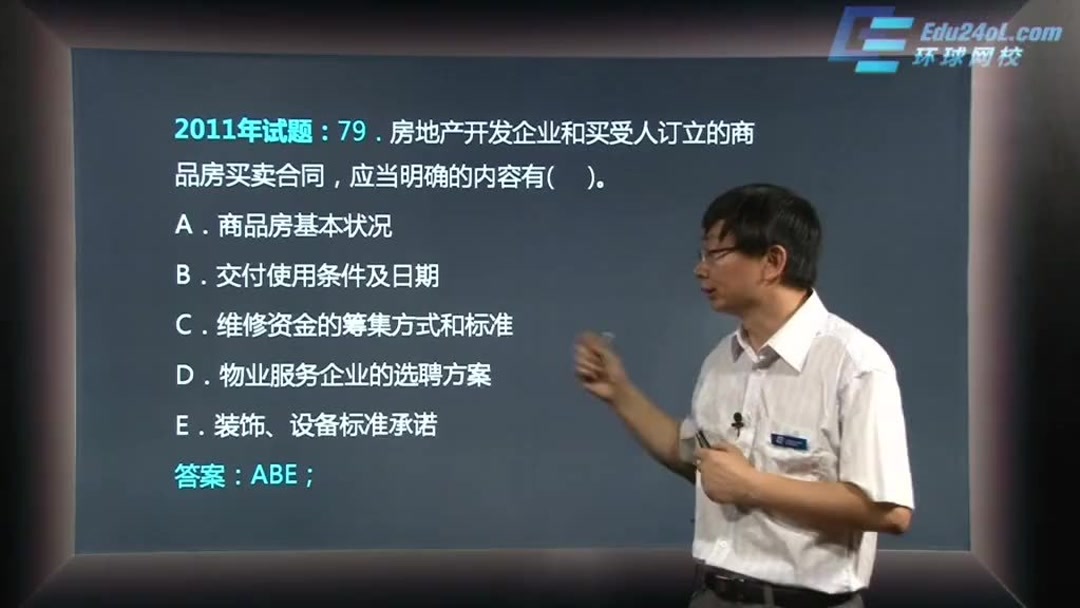 Edu24oL.com
环球网校

2011年试题：79．房地产开发企业和买受人订立的商品房买卖合同，应当明确的内容有(　)。

A．商品房基本状况

B．交付使用条件及日期

C．维修资金的筹集方式和标准

D．物业服务企业的选聘方案

E．装饰、设备标准承诺

答案：ABE；